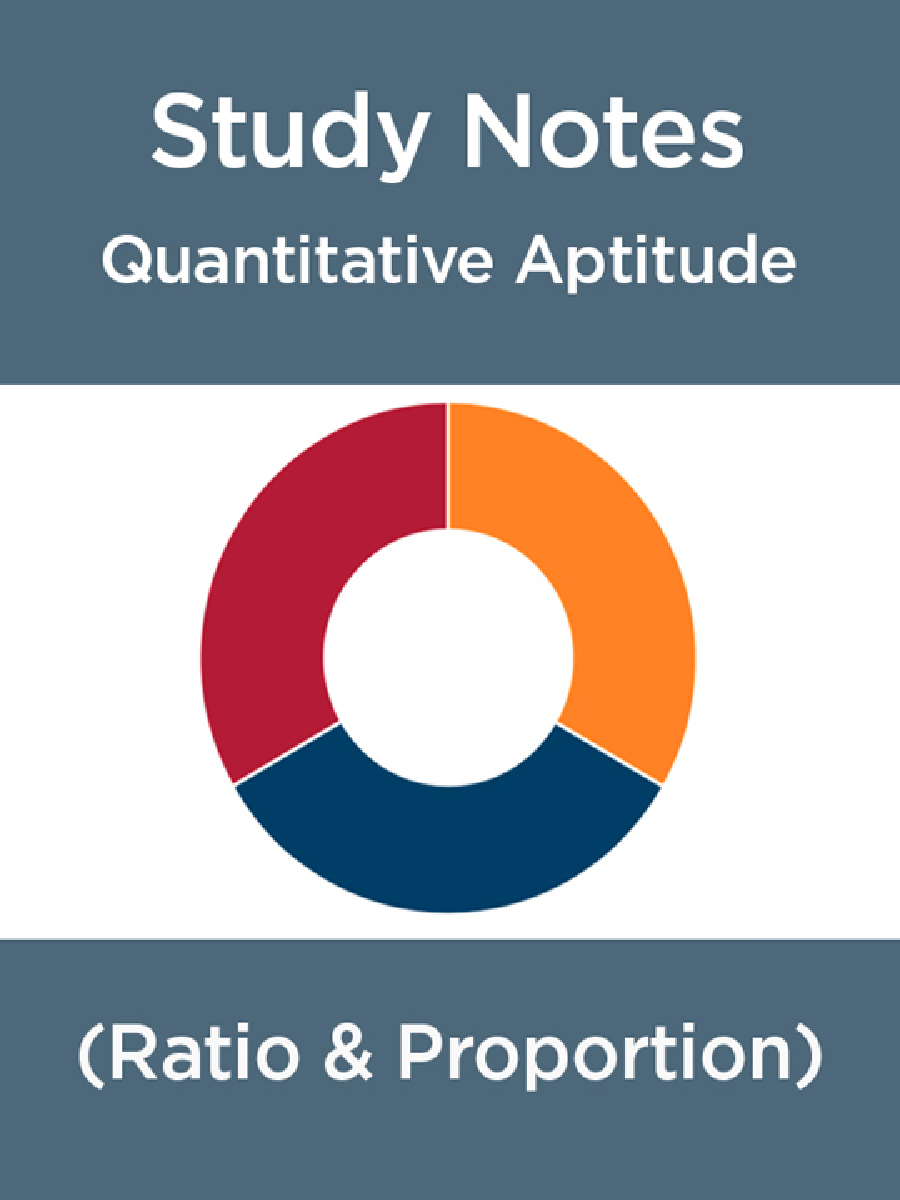 Study Notes
Quantitative Aptitude

(Ratio & Proportion)